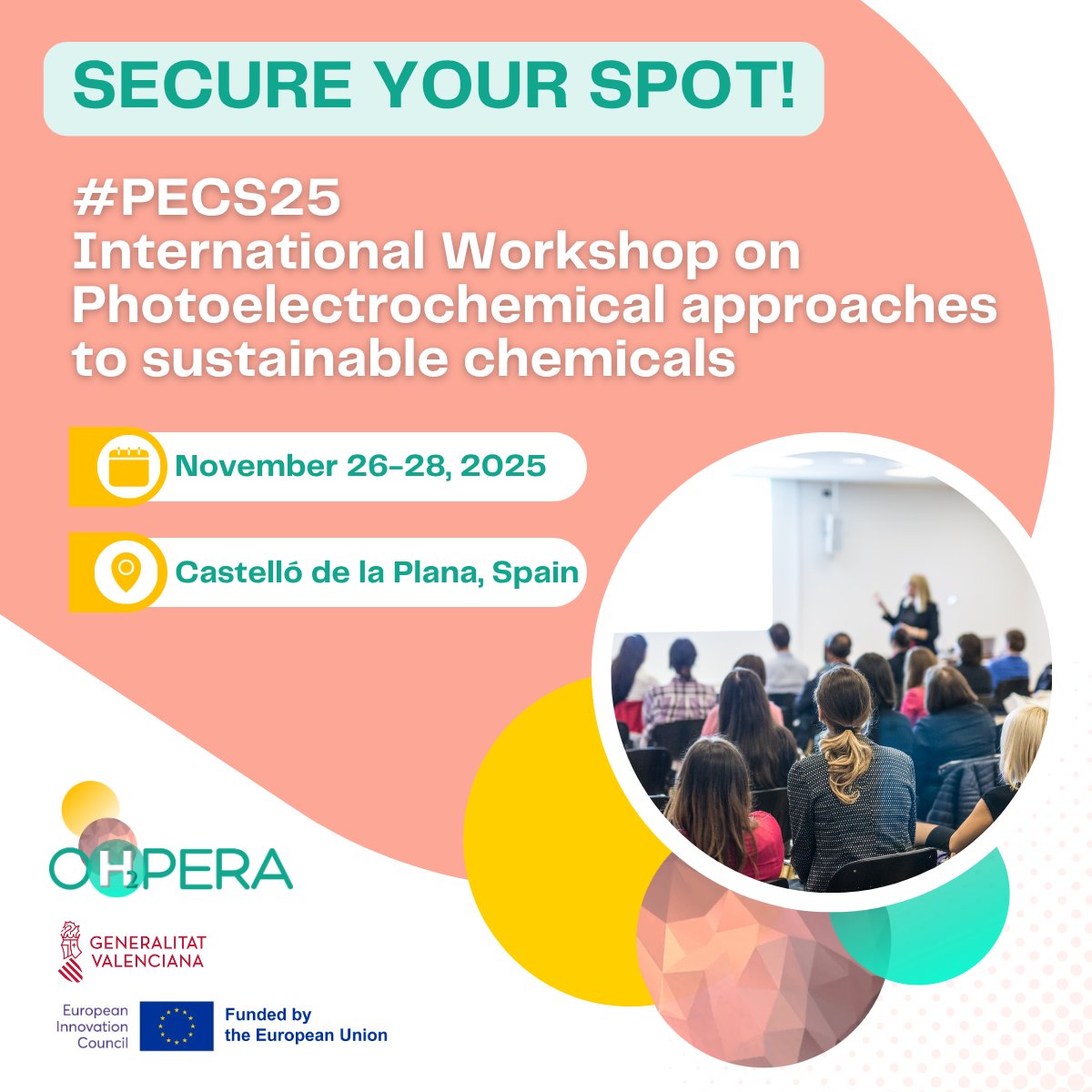 SECURE YOUR SPOT!

#PECS25
International Workshop on Photoelectrochemical approaches to sustainable chemicals

November 26-28, 2025

Castelló de la Plana, Spain

OH2PERA

GENERALITAT VALENCIANA

European Innovation Council

Funded by the European Union